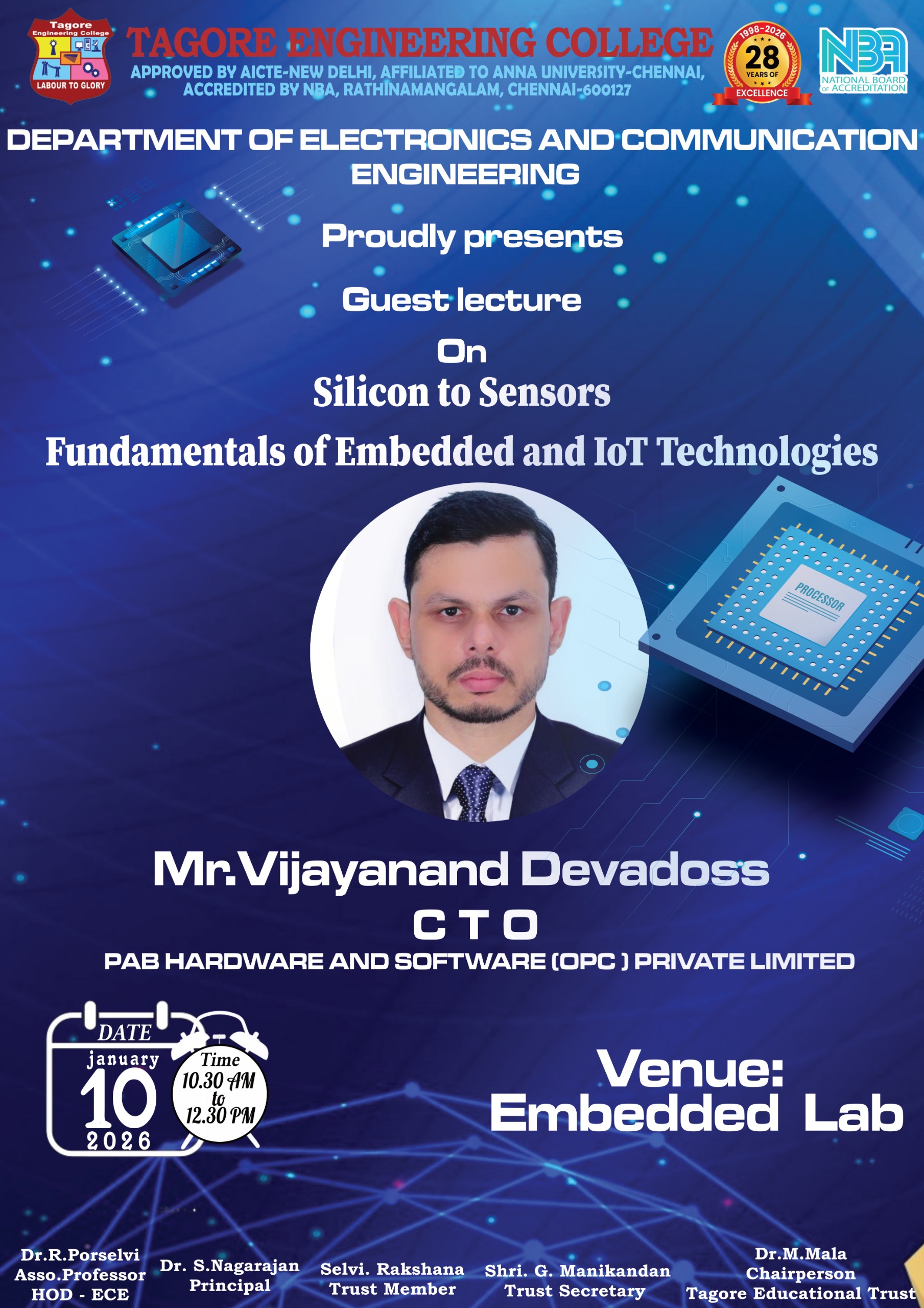 Tagore Engineering College
LABOUR TO GLORY

TAGORE ENGINEERING COLLEGE
APPROVED BY AICTE-NEW DELHI, AFFILIATED TO ANNA UNIVERSITY-CHENNAI, ACCREDITED BY NBA, RATHINAMANGALAM, CHENNAI-600127

1998-2026
28
YEARS OF
EXCELLENCE

NBA
NATIONAL BOARD OF ACCREDITATION

DEPARTMENT OF ELECTRONICS AND COMMUNICATION ENGINEERING

Proudly presents

Guest lecture

On

Silicon to Sensors

Fundamentals of Embedded and IoT Technologies

PROCESSOR

Mr.Vijayanand Devadoss
C T O
PAB HARDWARE AND SOFTWARE (OPC ) PRIVATE LIMITED

DATE
january
10
2026

Time
10.30 AM
to
12.30 PM

Venue:
Embedded Lab

Dr.R.Porselvi
Asso.Professor
HOD - ECE

Dr. S.Nagarajan
Principal

Selvi. Rakshana
Trust Member

Shri. G. Manikandan
Trust Secretary

Dr.M.Mala
Chairperson
Tagore Educational Trust